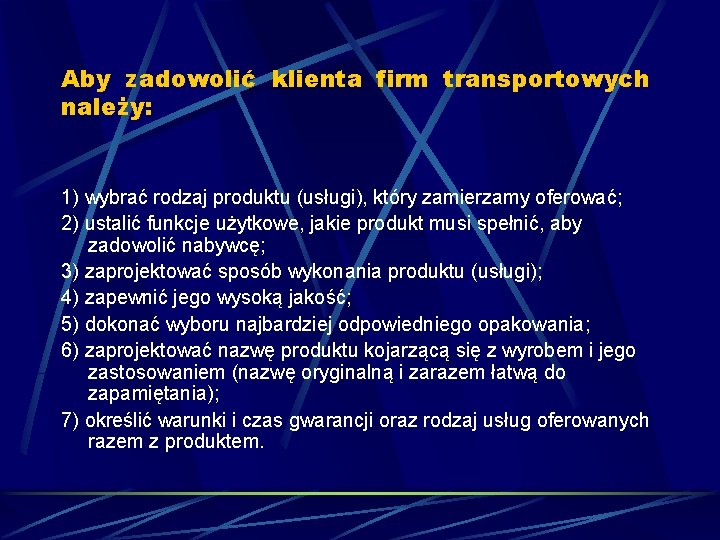 Aby zadowolić klienta firm transportowych należy:

1) wybrać rodzaj produktu (usługi), który zamierzamy oferować;
2) ustalić funkcje użytkowe, jakie produkt musi spełnić, aby zadowolić nabywcę;
3) zaprojektować sposób wykonania produktu (usługi);
4) zapewnić jego wysoką jakość;
5) dokonać wyboru najbardziej odpowiedniego opakowania;
6) zaprojektować nazwę produktu kojarzącą się z wyrobem i jego zastosowaniem (nazwę oryginalną i zarazem łatwą do zapamiętania);
7) określić warunki i czas gwarancji oraz rodzaj usług oferowanych razem z produktem.